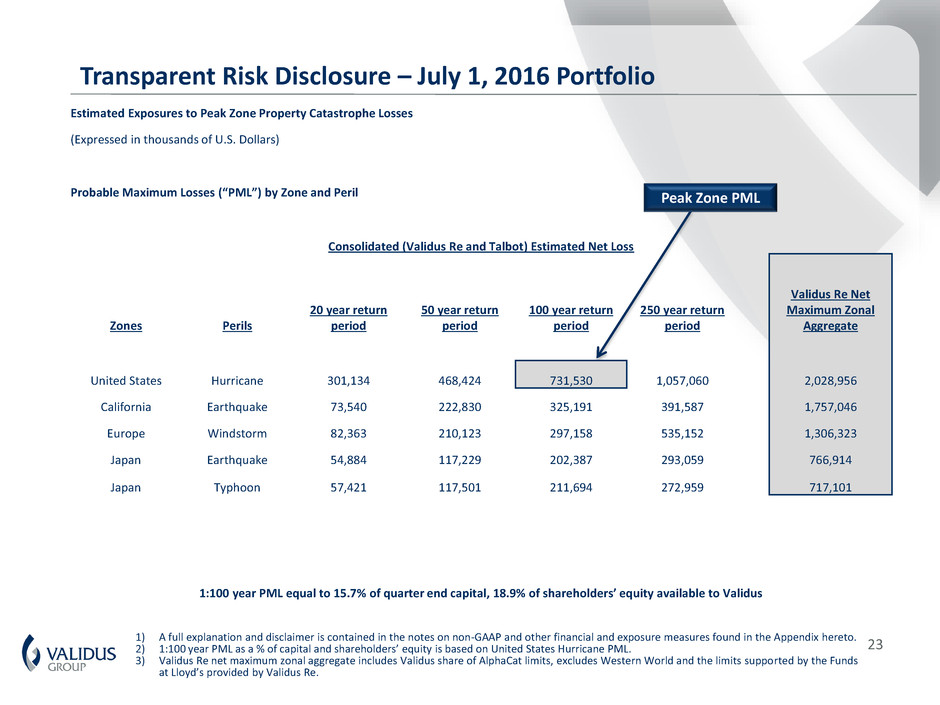 Transparent Risk Disclosure – July 1, 2016 Portfolio

Estimated Exposures to Peak Zone Property Catastrophe Losses

(Expressed in thousands of U.S. Dollars)

Probable Maximum Losses ("PML") by Zone and Peril

Peak Zone PML

Consolidated (Validus Re and Talbot) Estimated Net Loss

| Zones | Perils | 20 year return period | 50 year return period | 100 year return period | 250 year return period | Validus Re Net Maximum Zonal Aggregate |
|---|---|---|---|---|---|---|
| United States | Hurricane | 301,134 | 468,424 | 731,530 | 1,057,060 | 2,028,956 |
| California | Earthquake | 73,540 | 222,830 | 325,191 | 391,587 | 1,757,046 |
| Europe | Windstorm | 82,363 | 210,123 | 297,158 | 535,152 | 1,306,323 |
| Japan | Earthquake | 54,884 | 117,229 | 202,387 | 293,059 | 766,914 |
| Japan | Typhoon | 57,421 | 117,501 | 211,694 | 272,959 | 717,101 |

1:100 year PML equal to 15.7% of quarter end capital, 18.9% of shareholders' equity available to Validus

VALIDUS GROUP

1) A full explanation and disclaimer is contained in the notes on non-GAAP and other financial and exposure measures found in the Appendix hereto.
2) 1:100 year PML as a % of capital and shareholders' equity is based on United States Hurricane PML.
3) Validus Re net maximum zonal aggregate includes Validus share of AlphaCat limits, excludes Western World and the limits supported by the Funds at Lloyd's provided by Validus Re.

23